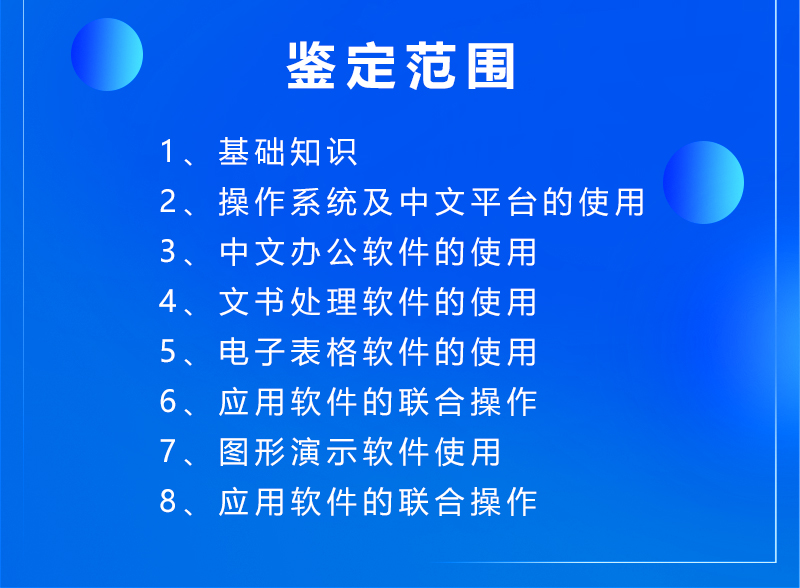 鉴定范围

1、基础知识
2、操作系统及中文平台的使用
3、中文办公软件的使用
4、文书处理软件的使用
5、电子表格软件的使用
6、应用软件的联合操作
7、图形演示软件使用
8、应用软件的联合操作